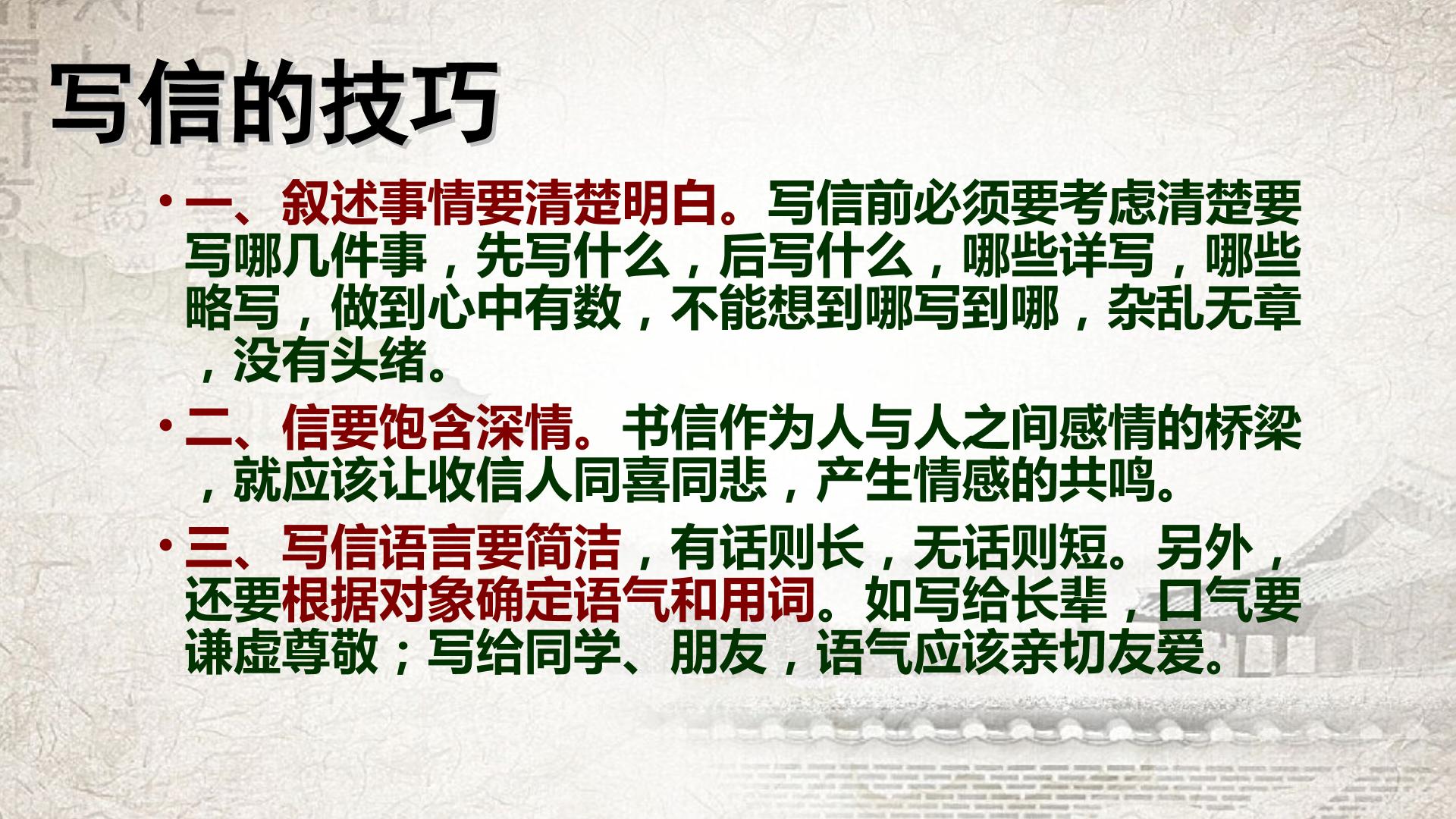 写信的技巧

• 一、叙述事情要清楚明白。写信前必须要考虑清楚要写哪几件事，先写什么，后写什么，哪些详写，哪些略写，做到心中有数，不能想到哪写到哪，杂乱无章，没有头绪。

• 二、信要饱含深情。书信作为人与人之间感情的桥梁，就应该让收信人同喜同悲，产生情感的共鸣。

• 三、写信语言要简洁，有话则长，无话则短。另外，还要根据对象确定语气和用词。如写给长辈，口气要谦虚尊敬；写给同学、朋友，语气应该亲切友爱。